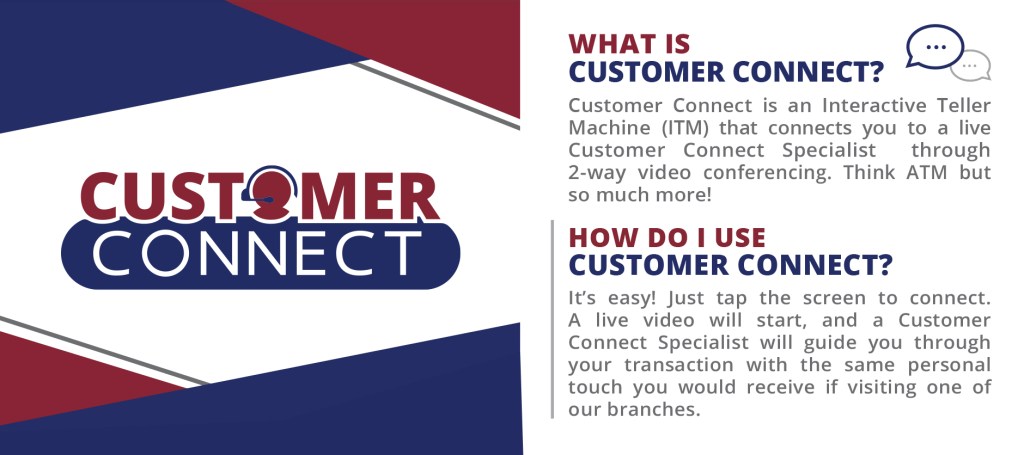 CUSTOMER
CONNECT

WHAT IS
CUSTOMER CONNECT?

Customer Connect is an Interactive Teller Machine (ITM) that connects you to a live Customer Connect Specialist through 2-way video conferencing. Think ATM but so much more!

HOW DO I USE
CUSTOMER CONNECT?

It's easy! Just tap the screen to connect. A live video will start, and a Customer Connect Specialist will guide you through your transaction with the same personal touch you would receive if visiting one of our branches.